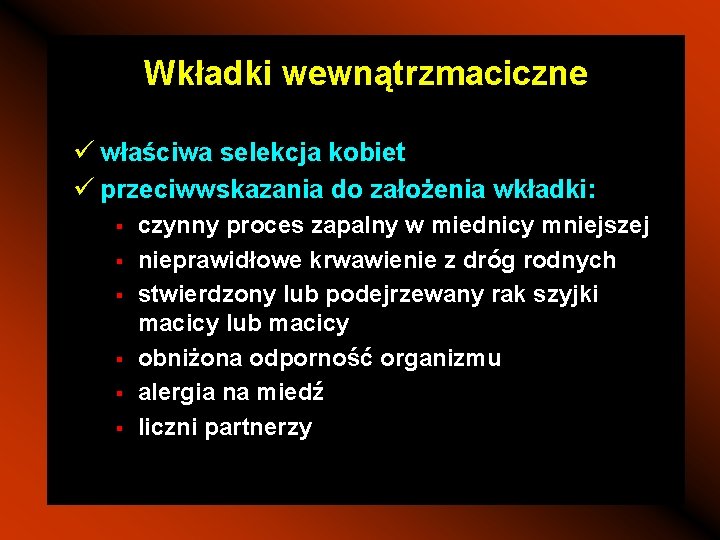 Wkładki wewnątrzmaciczne

✓ właściwa selekcja kobiet
✓ przeciwwskazania do założenia wkładki:
▪ czynny proces zapalny w miednicy mniejszej
▪ nieprawidłowe krwawienie z dróg rodnych
▪ stwierdzony lub podejrzewany rak szyjki macicy lub macicy
▪ obniżona odporność organizmu
▪ alergia na miedź
▪ liczni partnerzy